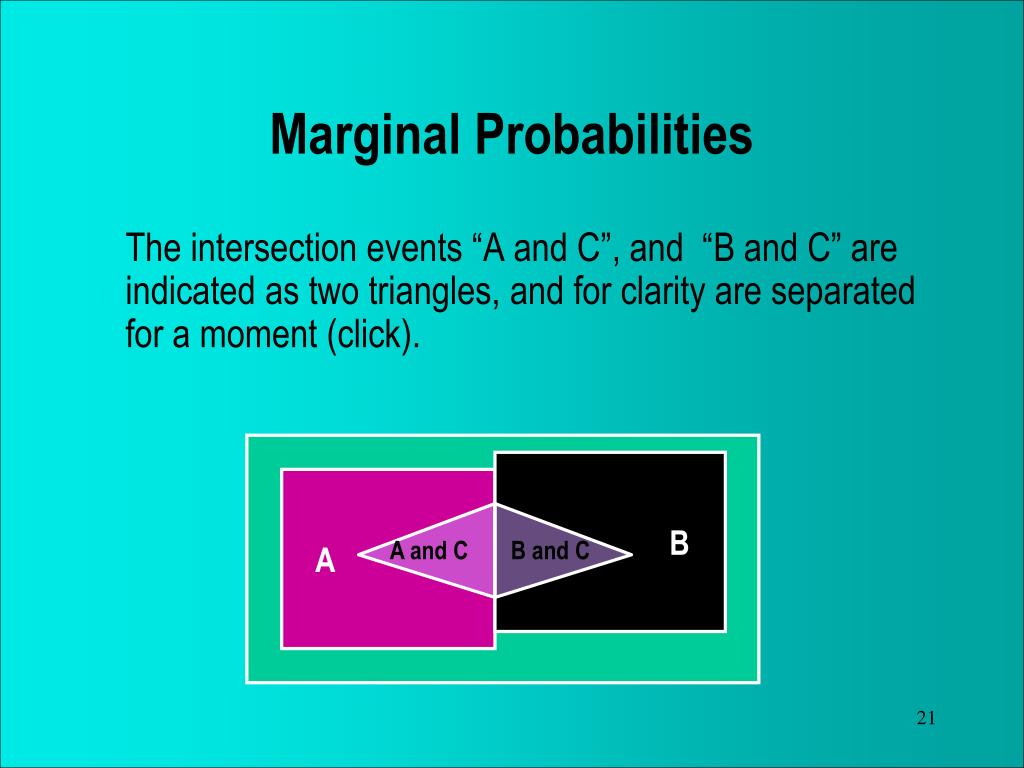 Marginal Probabilities

The intersection events “A and C”, and “B and C” are indicated as two triangles, and for clarity are separated for a moment (click).

A

A and C

B and C

B

21